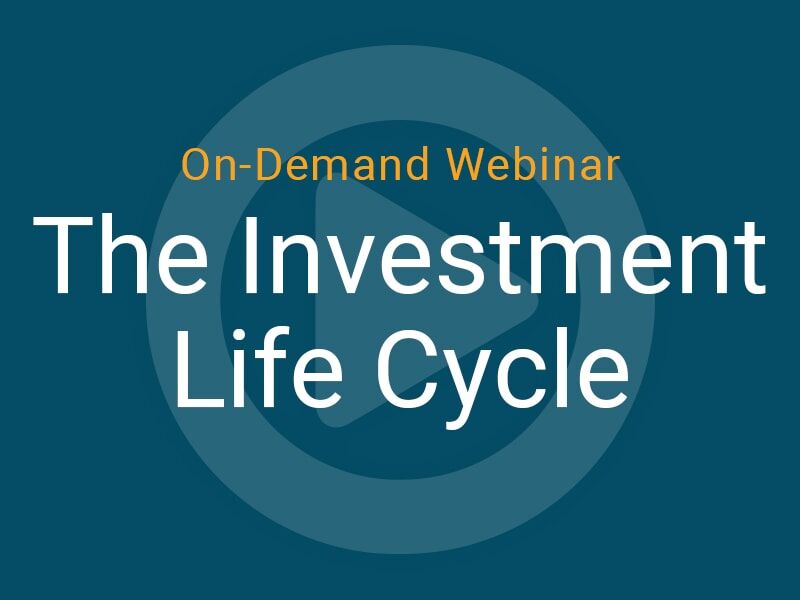 On-Demand Webinar

The Investment Life Cycle